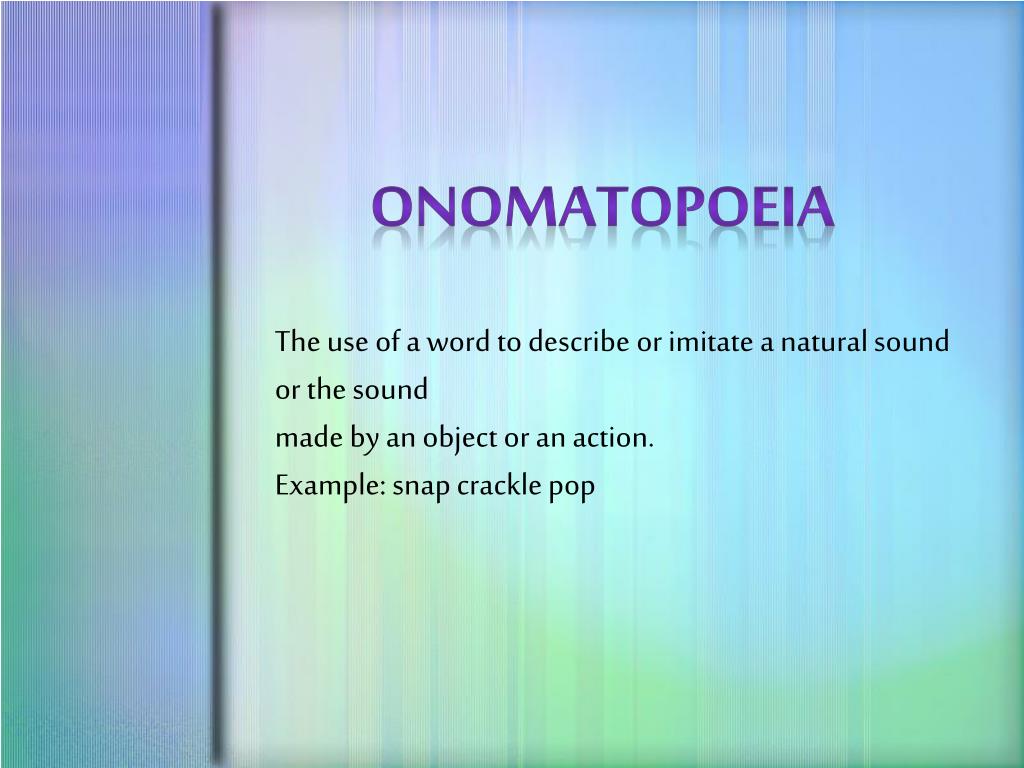 ONOMATOPOEIA

The use of a word to describe or imitate a natural sound or the sound
made by an object or an action.
Example: snap crackle pop